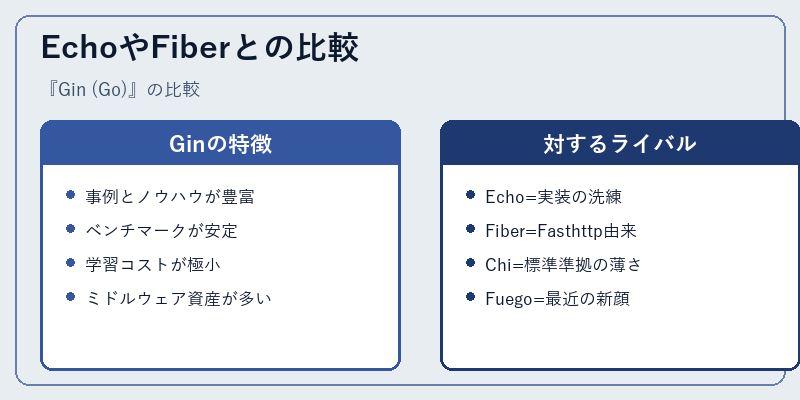 EchoやFiberとの比較

『Gin (Go)』の比較

Ginの特徴

事例とノウハウが豊富

ベンチマークが安定

学習コストが極小

ミドルウェア資産が多い

対するライバル

Echo=実装の洗練

Fiber=Fasthttp由来

Chi=標準準拠の薄さ

Fuego=最近の新顔